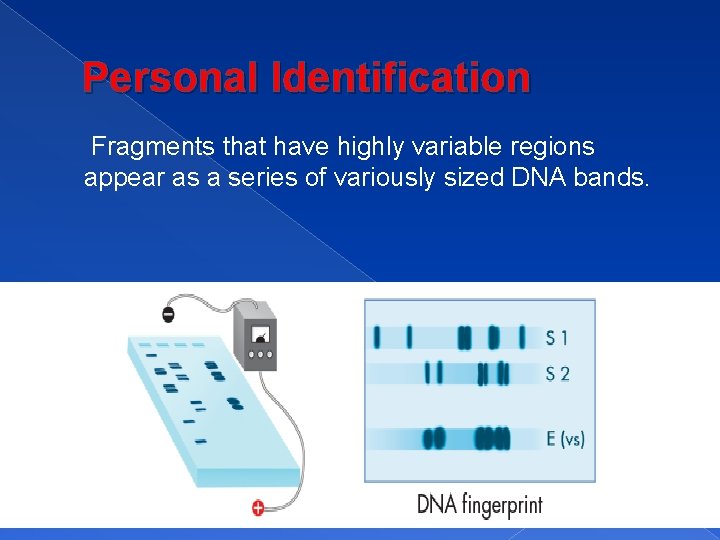 Personal Identification

Fragments that have highly variable regions appear as a series of variously sized DNA bands.

S 1
S 2
E (vs)
DNA fingerprint